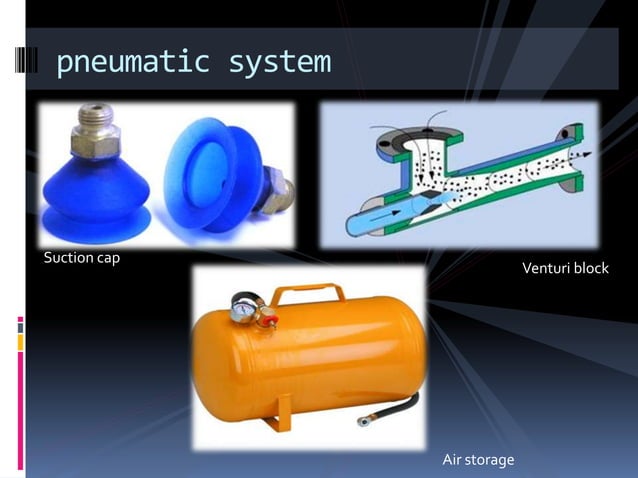 pneumatic system

Suction cap

Venturi block

Air storage